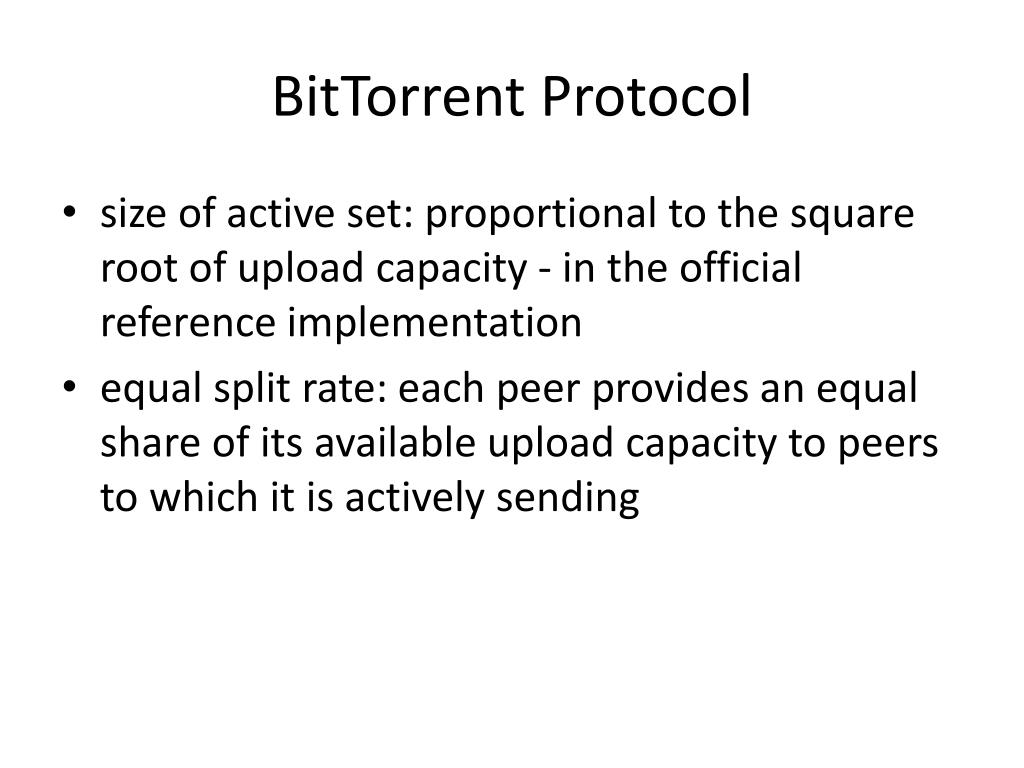 BitTorrent Protocol

• size of active set: proportional to the square root of upload capacity - in the official reference implementation
• equal split rate: each peer provides an equal share of its available upload capacity to peers to which it is actively sending